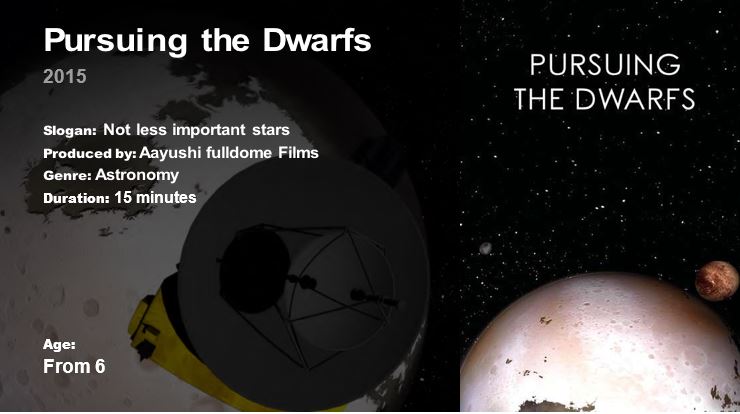 Pursuing the Dwarfs
2015

Slogan: Not less important stars
Produced by: Aayushi fulldome Films
Genre: Astronomy
Duration: 15 minutes

Age:
From 6

PURSUING THE DWARFS